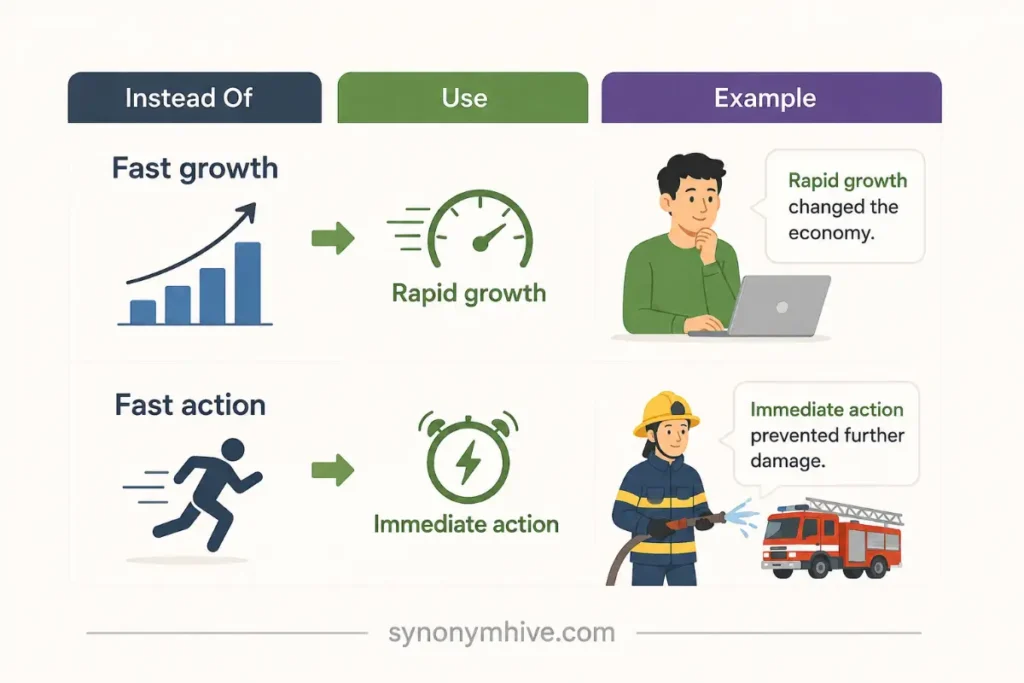 | Instead Of | Use | Example |
|---|---|---|
| Fast growth | Rapid growth | Rapid growth changed the economy. |
| Fast action | Immediate action | Immediate action prevented further damage. |

synonymhive.com